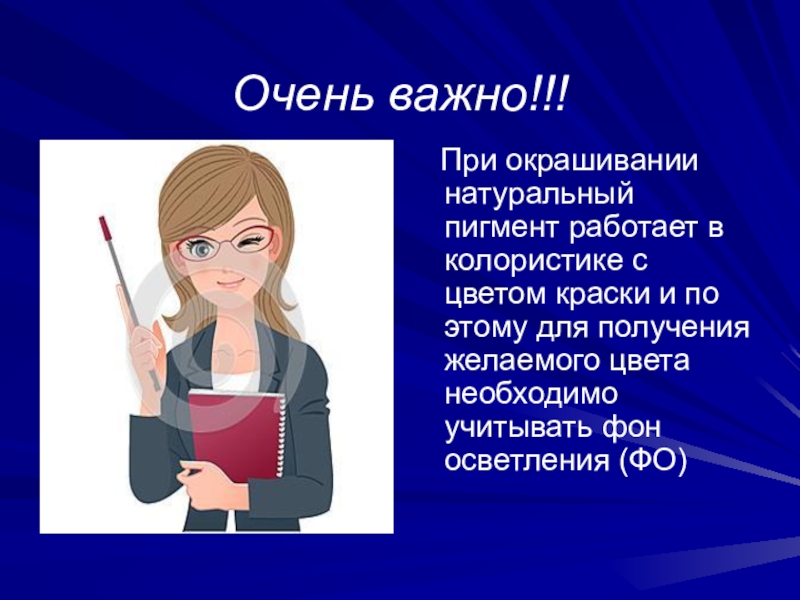 Очень важно!!!

При окрашивании натуральный пигмент работает в колористике с цветом краски и по этому для получения желаемого цвета необходимо учитывать фон осветления (ФО)